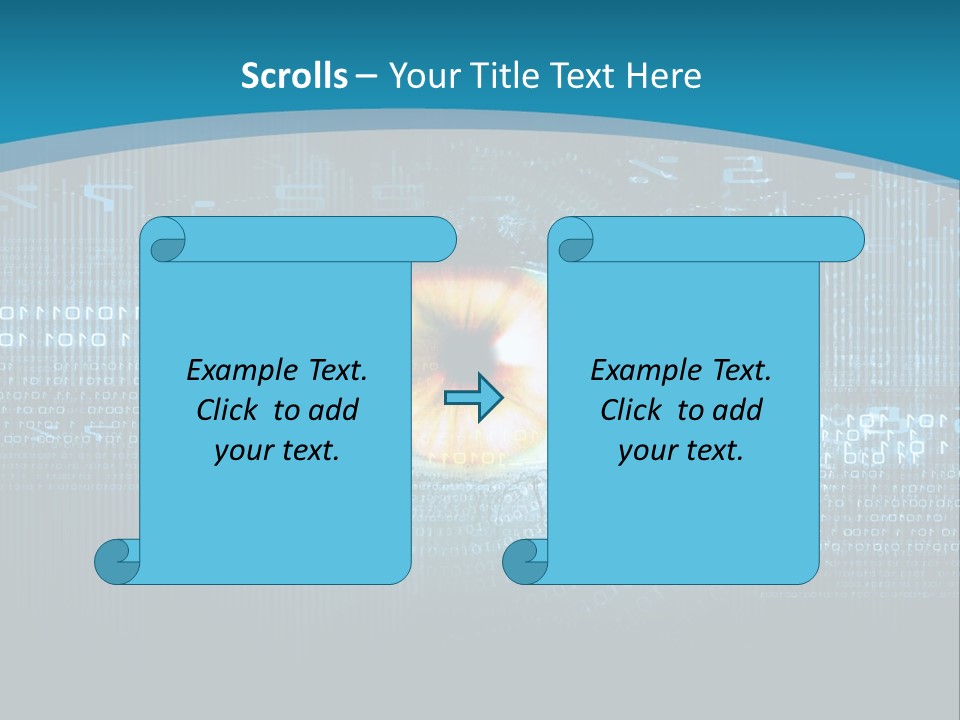 Scrolls – Your Title Text Here

Example Text. Click to add your text.

Example Text. Click to add your text.